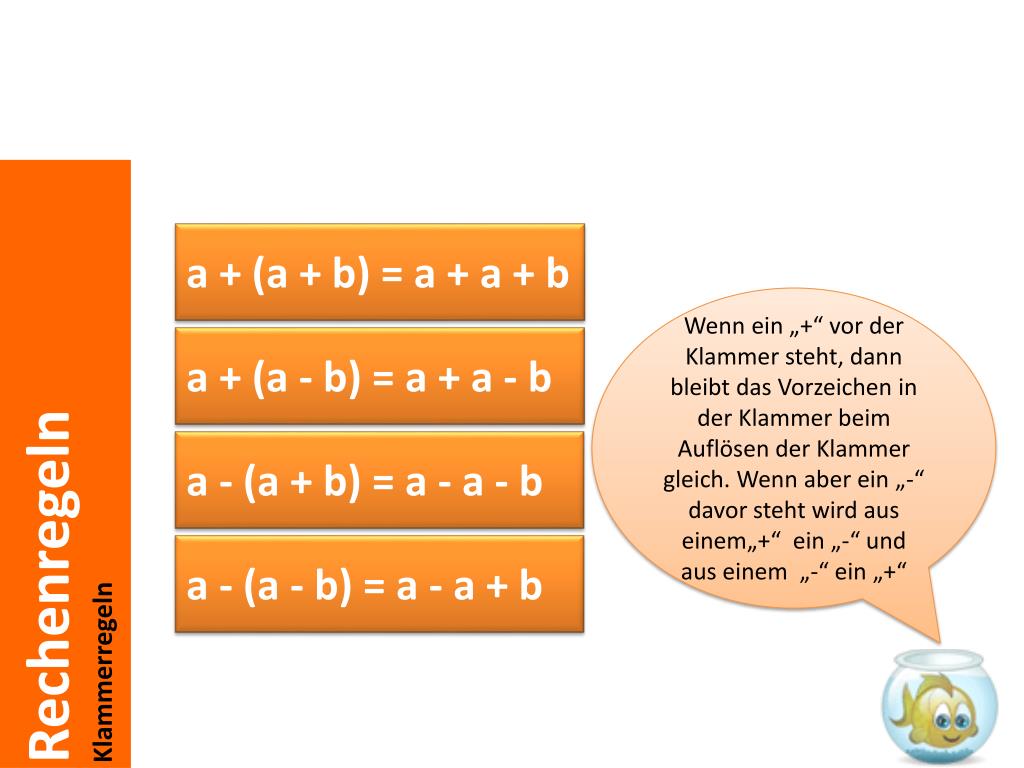 Rechenregeln
Klammerregeln

$a + (a + b) = a + a + b$

$a + (a - b) = a + a - b$

$a - (a + b) = a - a - b$

$a - (a - b) = a - a + b$

Wenn ein „+“ vor der Klammer steht, dann bleibt das Vorzeichen in der Klammer beim Auflösen der Klammer gleich. Wenn aber ein „-“ davor steht wird aus einem„+“ ein „-“ und aus einem „-“ ein „+“